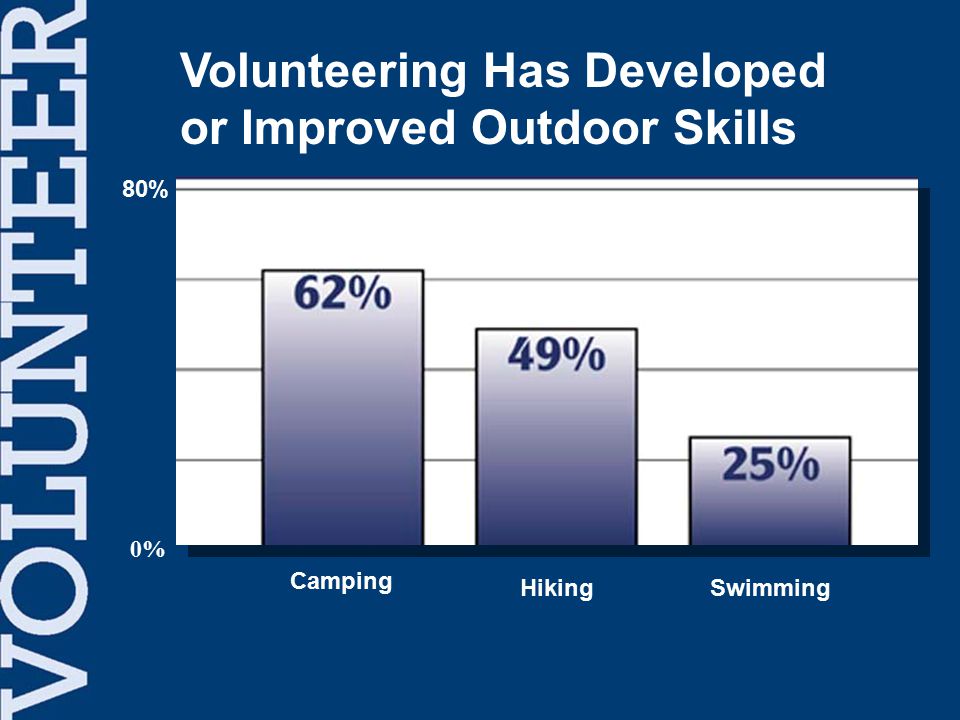 VOLUNTEER

Volunteering Has Developed or Improved Outdoor Skills

80%

0%

62%

49%

25%

Camping

Hiking

Swimming